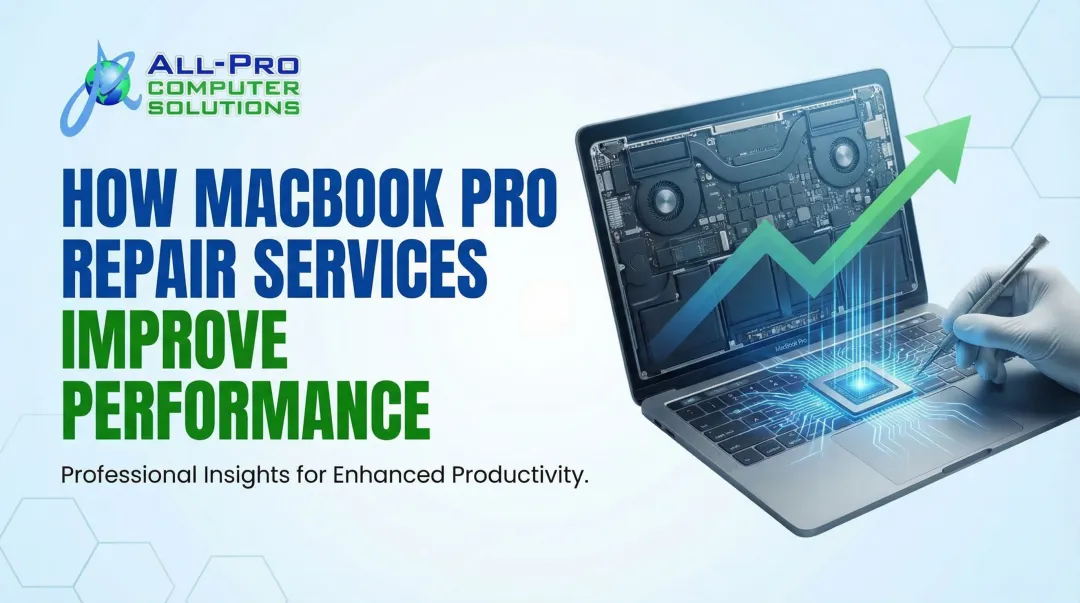 ALL-PRO
COMPUTER
SOLUTIONS

HOW MACBOOK PRO REPAIR SERVICES IMPROVE PERFORMANCE

Professional Insights for Enhanced Productivity.

MacBook Pro